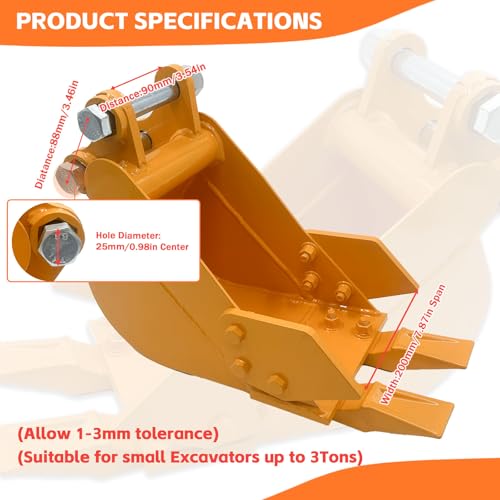 PRODUCT SPECIFICATIONS

Distance:90mm/3.54in

Diatance:88mm/3.46in

Hole Diameter:
25mm/0.98in Center

Width:200mm/7.87in Span

(Allow 1-3mm tolerance)
(Suitable for small Excavators up to 3Tons)